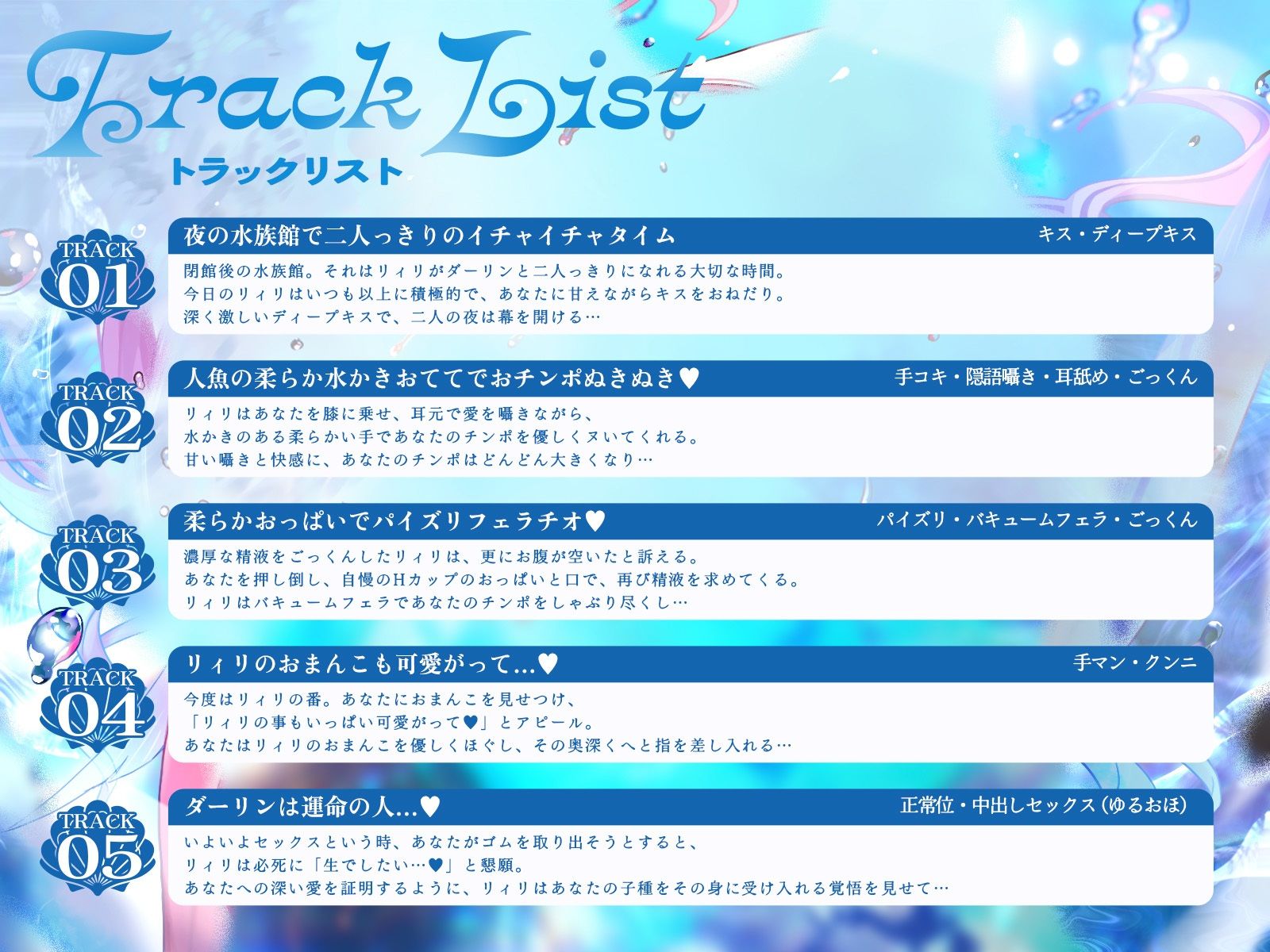 Track List
トラックリスト

TRACK 01
夜の水族館で二人っきりのイチャイチャタイム
キス・ディープキス
閉館後の水族館。それはリィリがダーリンと二人っきりになれる大切な時間。
今日のリィリはいつも以上に積極的で、あなたに甘えながらキスをおねだり。
深く激しいディープキスで、二人の夜は幕を開ける…

TRACK 02
人魚の柔らか水かきおててでおチンポぬきぬき♥
手コキ・隠語囁き・耳舐め・ごっくん
リィリはあなたを膝に乗せ、耳元で愛を囁きながら、
水かきのある柔らかい手であなたのチンポを優しくヌいてくれる。
甘い囁きと快感に、あなたのチンポはどんどん大きくなり…

TRACK 03
柔らかおっぱいでパイズリフェラチオ♥
パイズリ・バキュームフェラ・ごっくん
濃厚な精液をごっくんしたリィリは、更にお腹が空いたと訴える。
あなたを押し倒し、自慢のHカップのおっぱいと口で、再び精液を求めてくる。
リィリはバキュームフェラであなたのチンポをしゃぶり尽くし…

TRACK 04
リィリのおまんこも可愛がって…♥
手マン・クンニ
今度はリィリの番。あなたにおまんこを見せつけ、
「リィリの事もいっぱい可愛がって♥」とアピール。
あなたはリィリのおまんこを優しくほぐし、その奥深くへと指を差し入れる…

TRACK 05
ダーリンは運命の人…♥
正常位・中出しセックス(ゆるおほ)
いよいよセックスという時、あなたがゴムを取り出そうとすると、
リィリは必死に「生でしたい…♥」と懇願。
あなたへの深い愛を証明するように、リィリはあなたの子種をその身に受け入れる覚悟を見せて…